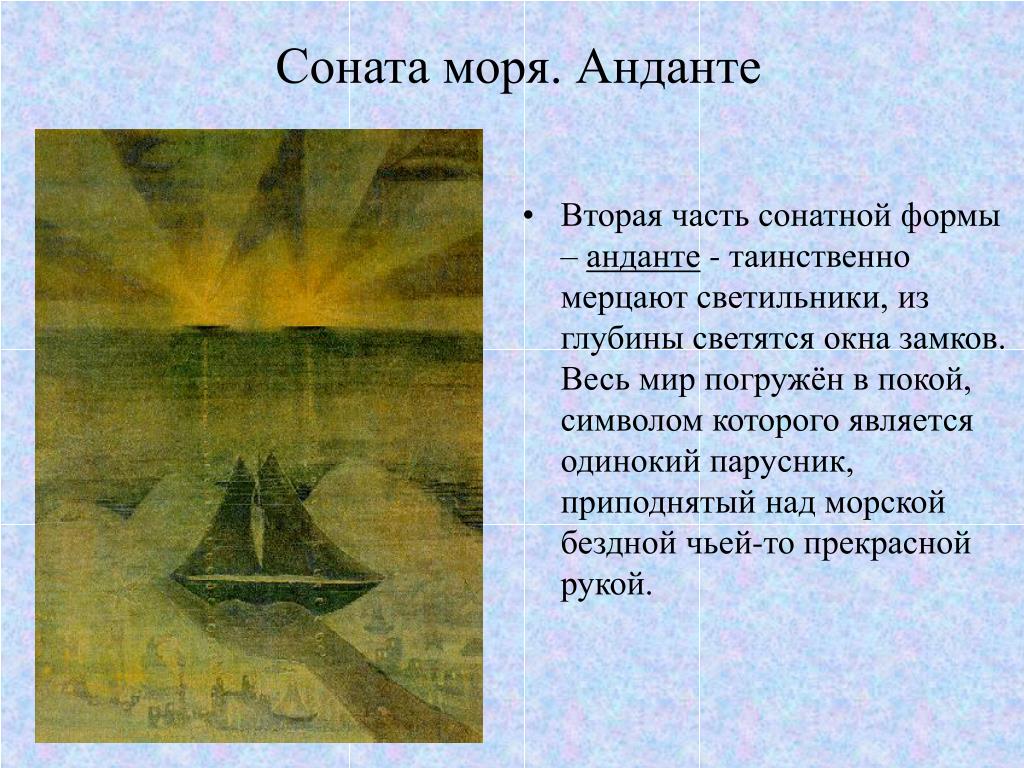 Соната моря. Анданте

• Вторая часть сонатной формы – анданте - таинственно мерцают светильники, из глубины светятся окна замков. Весь мир погружён в покой, символом которого является одинокий парусник, приподнятый над морской бездной чьей-то прекрасной рукой.